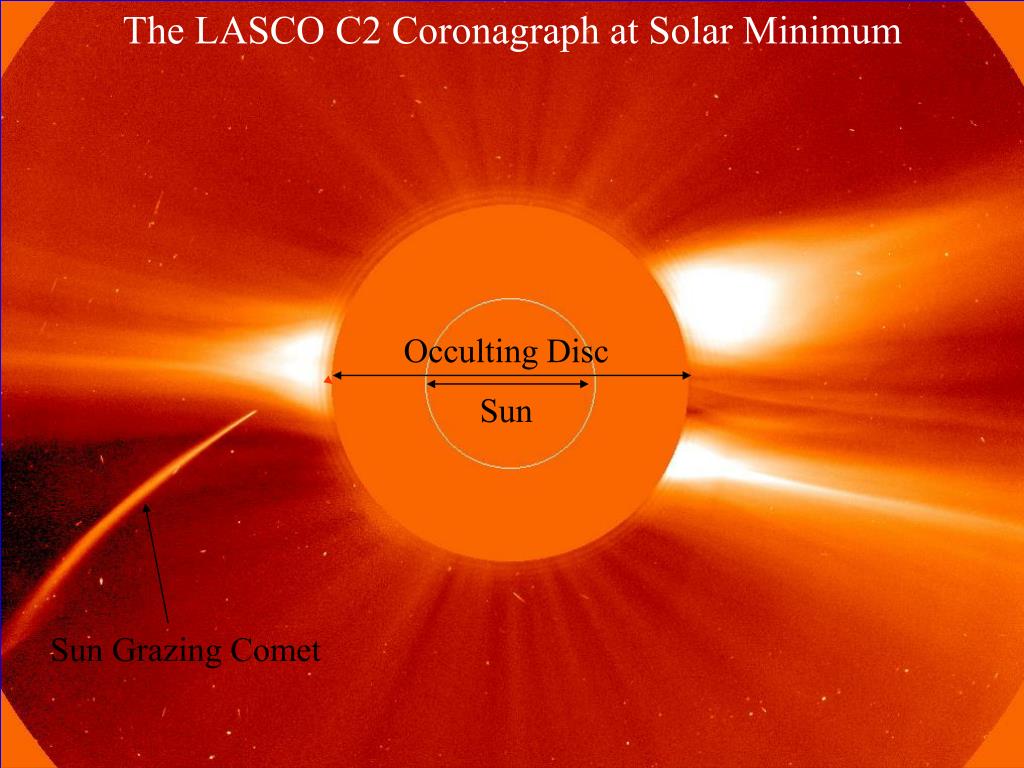 The LASCO C2 Coronagraph at Solar Minimum

Occulting Disc

Sun

Sun Grazing Comet